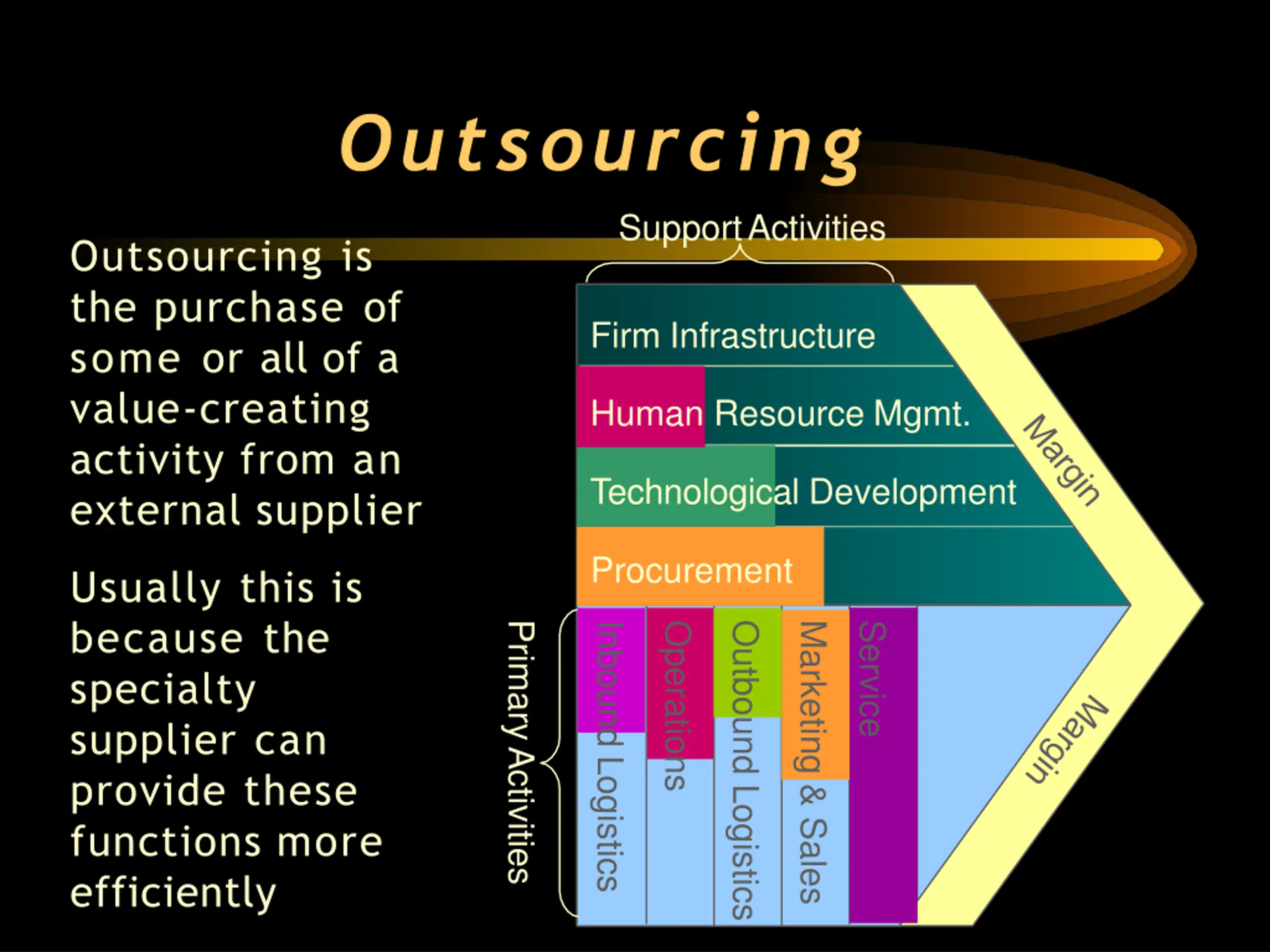 Outsourcing

Outsourcing is the purchase of some or all of a value-creating activity from an external supplier

Usually this is because the specialty supplier can provide these functions more efficiently

Support Activities

Firm Infrastructure

Human Resource Mgmt.

Technological Development

Procurement

Margin

Primary Activities

Inbound Logistics

Operations

Outbound Logistics

Marketing & Sales

Service

Margin